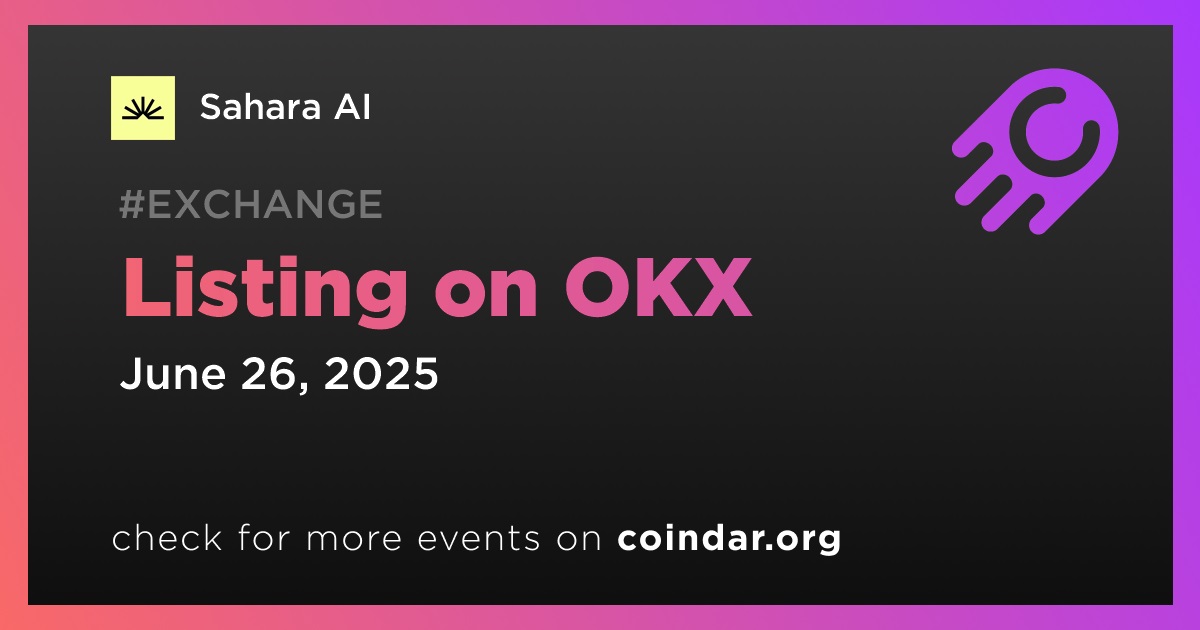 Sahara AI

#EXCHANGE

Listing on OKX

June 26, 2025

check for more events on coindar.org